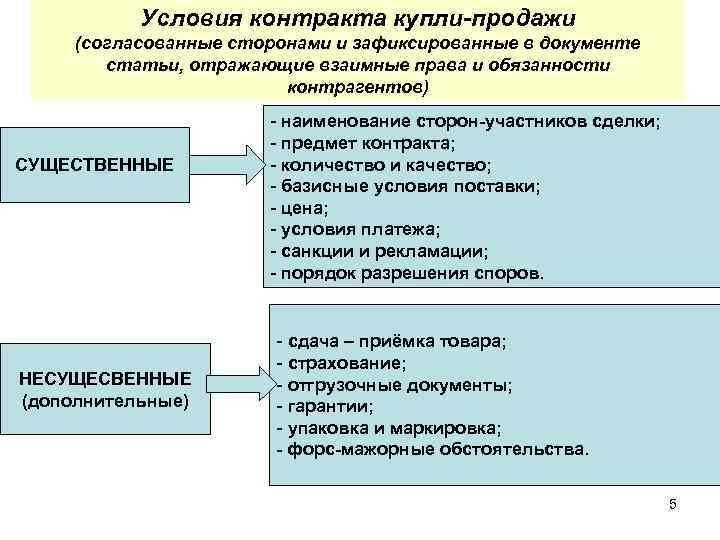 Условия контракта купли-продажи
(согласованные сторонами и зафиксированные в документе статьи, отражающие взаимные права и обязанности контрагентов)

СУЩЕСТВЕННЫЕ

- наименование сторон-участников сделки;
- предмет контракта;
- количество и качество;
- базисные условия поставки;
- цена;
- условия платежа;
- санкции и рекламации;
- порядок разрешения споров.

НЕСУЩЕСВЕННЫЕ
(дополнительные)

- сдача – приёмка товара;
- страхование;
- отгрузочные документы;
- гарантии;
- упаковка и маркировка;
- форс-мажорные обстоятельства.

5